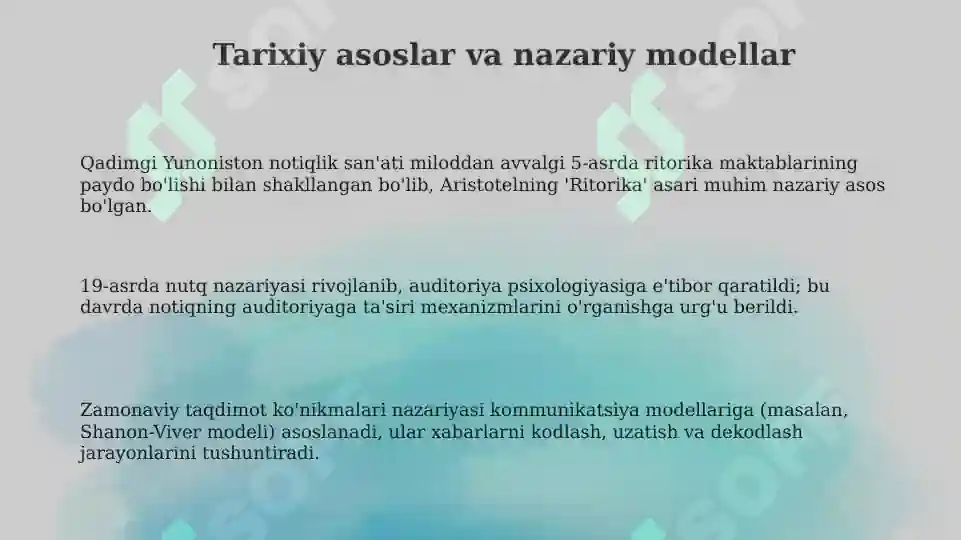 Tarixiy asoslar va nazariy modellar

Qadimgi Yunoniston notiqlik san'ati miloddan avvalgi 5-asrda ritorika maktablarining paydo bo'lishi bilan shakllangan bo'lib, Aristotelning 'Ritorika' asari muhim nazariy asos bo'lgan.

19-asrda nutq nazariyasi rivojlanib, auditoriya psixologiyasiga e'tibor qaratildi; bu davrda notiqning auditoriyaga ta'siri mexanizmlarini o'rganishga urg'u berildi.

Zamonaviy taqdimot ko'nikmalari nazariyasi kommunikatsiya modellariga (masalan, Shanon-Viver modeli) asoslanadi, ular xabarlarni kodlash, uzatish va dekodlash jarayonlarini tushuntiradi.